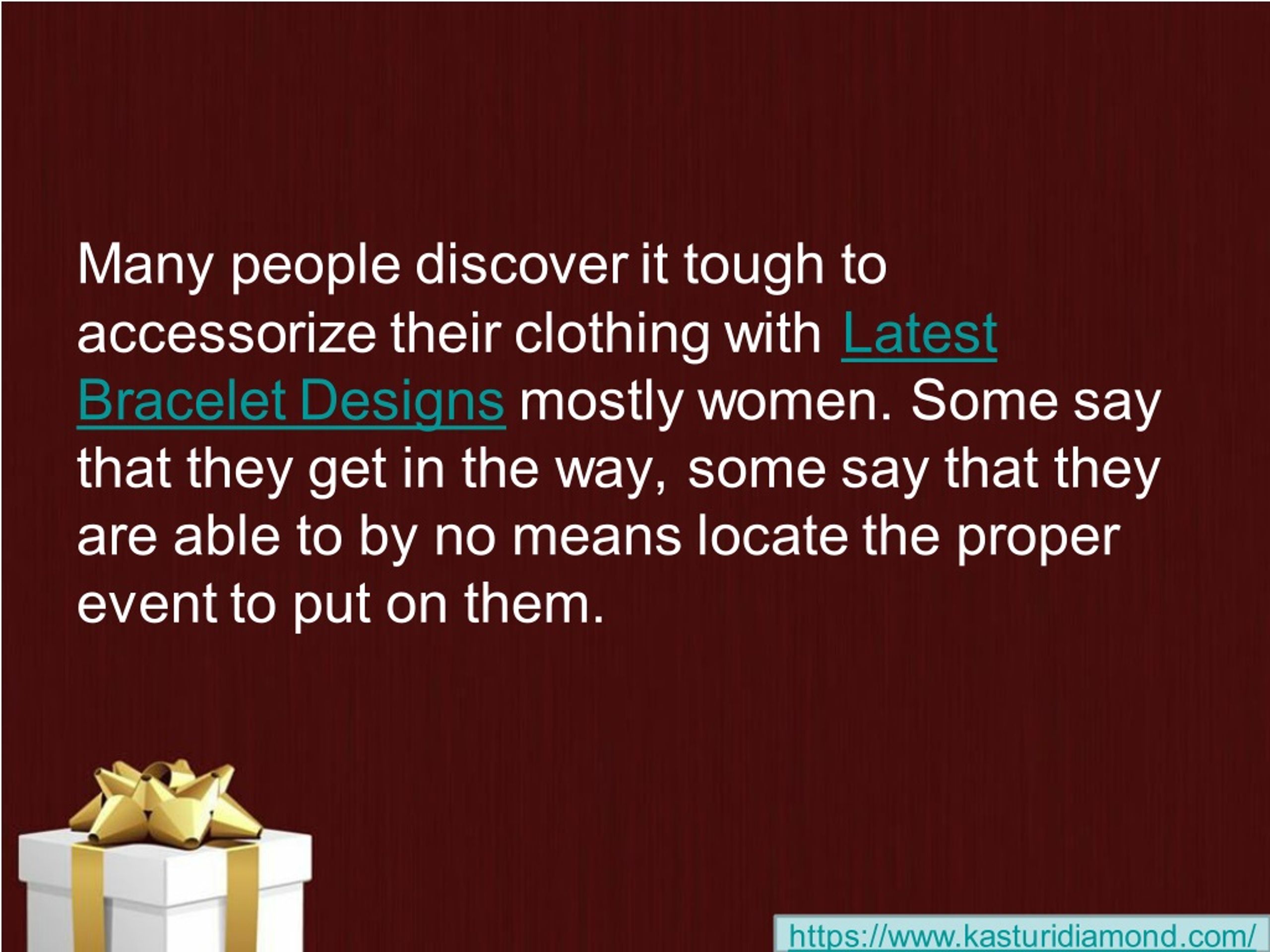 Many people discover it tough to accessorize their clothing with Latest Bracelet Designs mostly women. Some say that they get in the way, some say that they are able to by no means locate the proper event to put on them.

https://www.kasturidiamond.com/